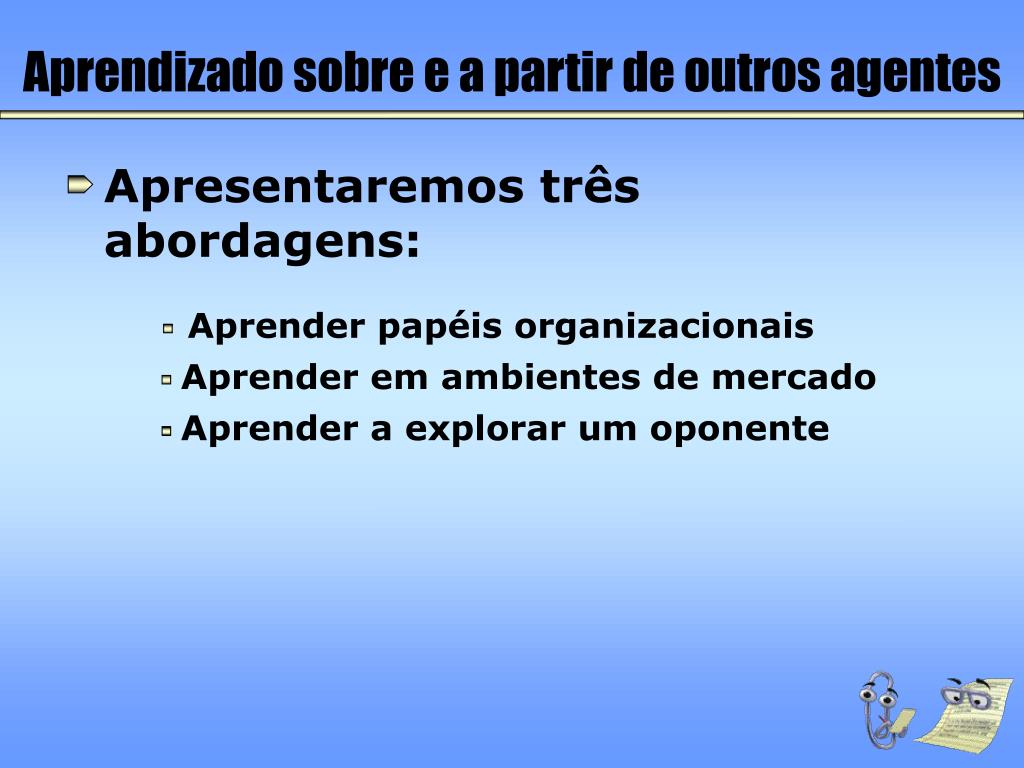 Aprendizado sobre e a partir de outros agentes

Apresentaremos três abordagens:

Aprender papéis organizacionais

Aprender em ambientes de mercado

Aprender a explorar um oponente